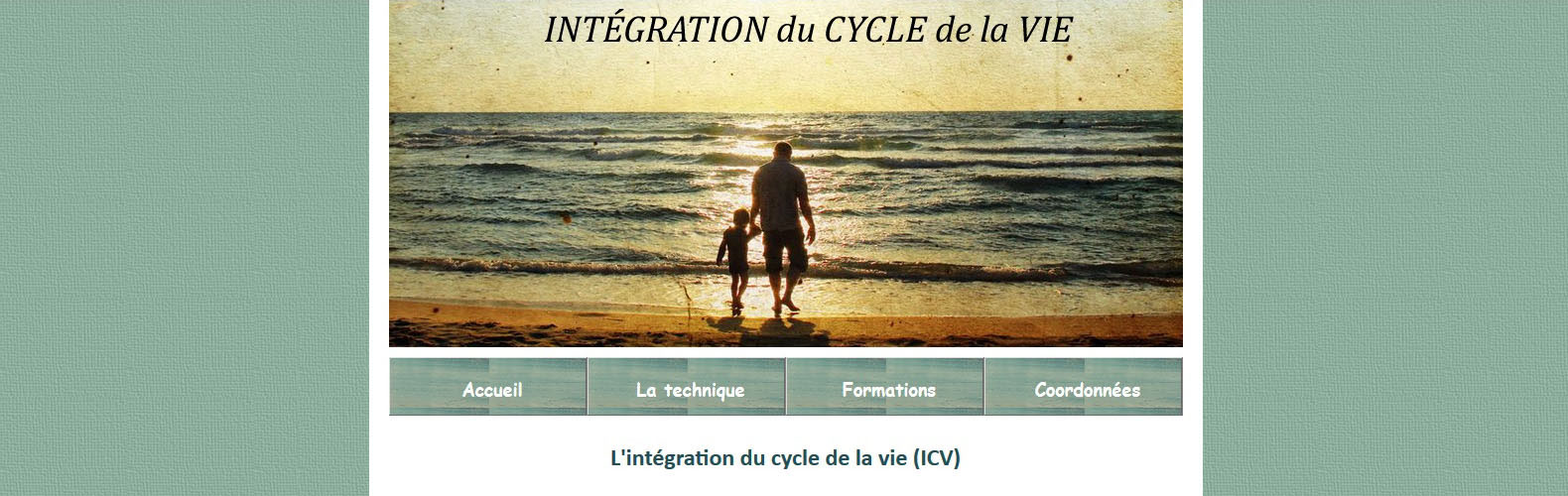 INTÉGRATION du CYCLE de la VIE

Accueil
La technique
Formations
Coordonnées

L'intégration du cycle de la vie (ICV)